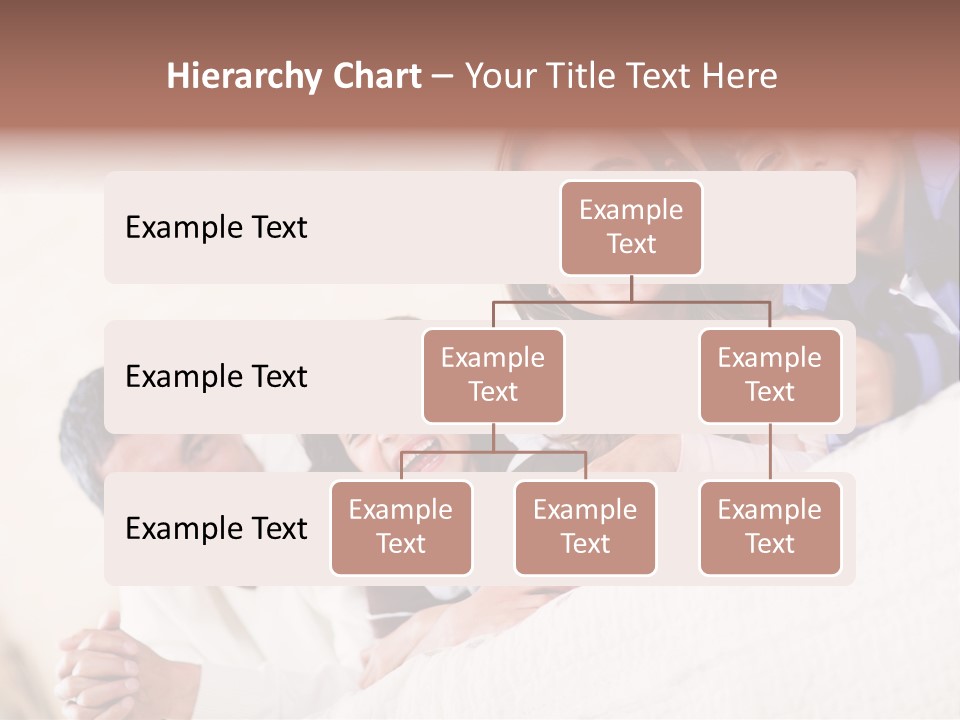 Hierarchy Chart – Your Title Text Here

Example Text

Example Text

Example Text

Example Text

Example Text

Example Text

Example Text

Example Text

Example Text